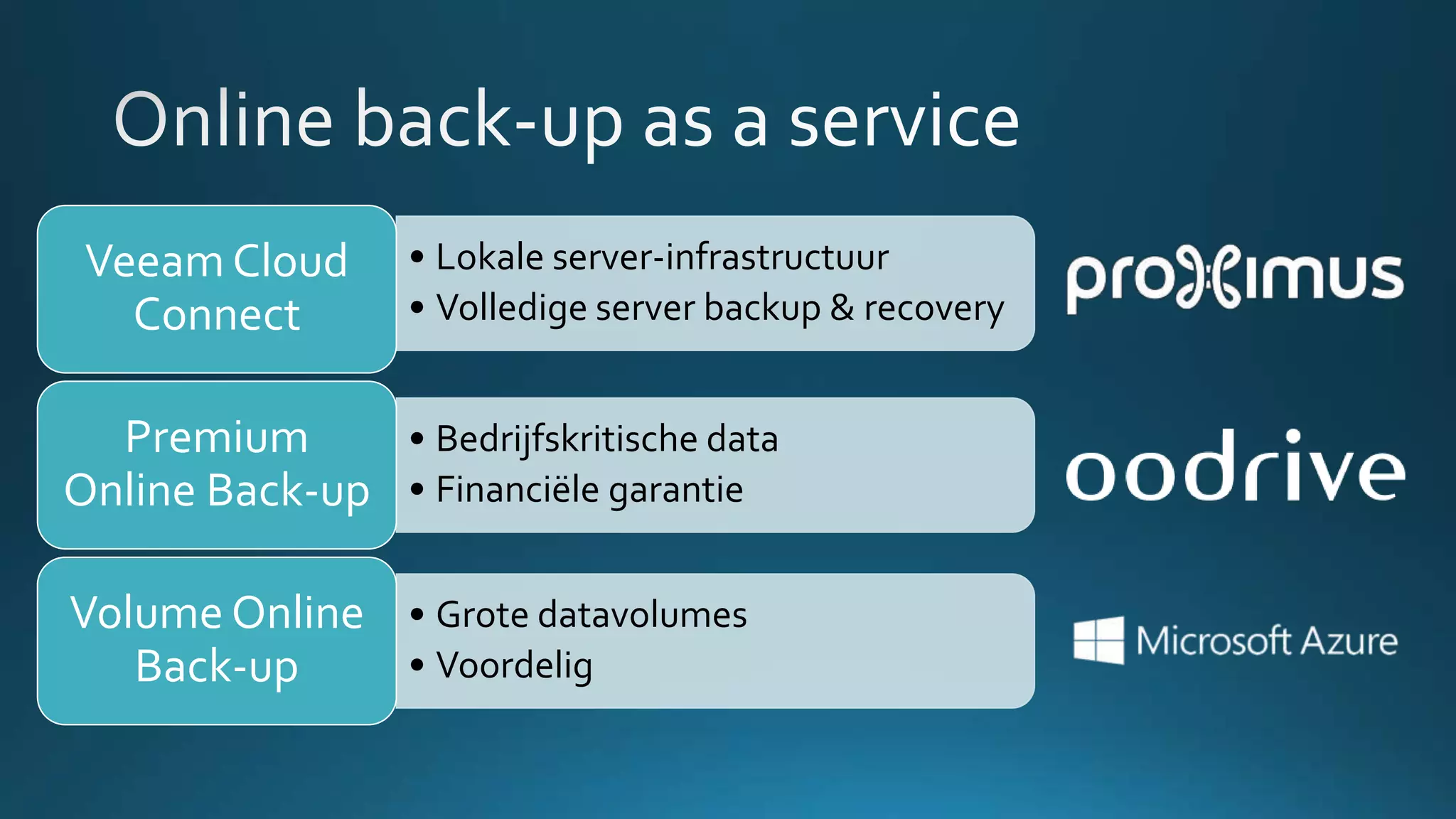 Online back-up as a service

Veeam Cloud Connect

• Lokale server-infrastructuur
• Volledige server backup & recovery

proximus

Premium Online Back-up

• Bedrijfskritische data
• Financiële garantie

oodrive

Volume Online Back-up

• Grote datavolumes
• Voordelig

Microsoft Azure